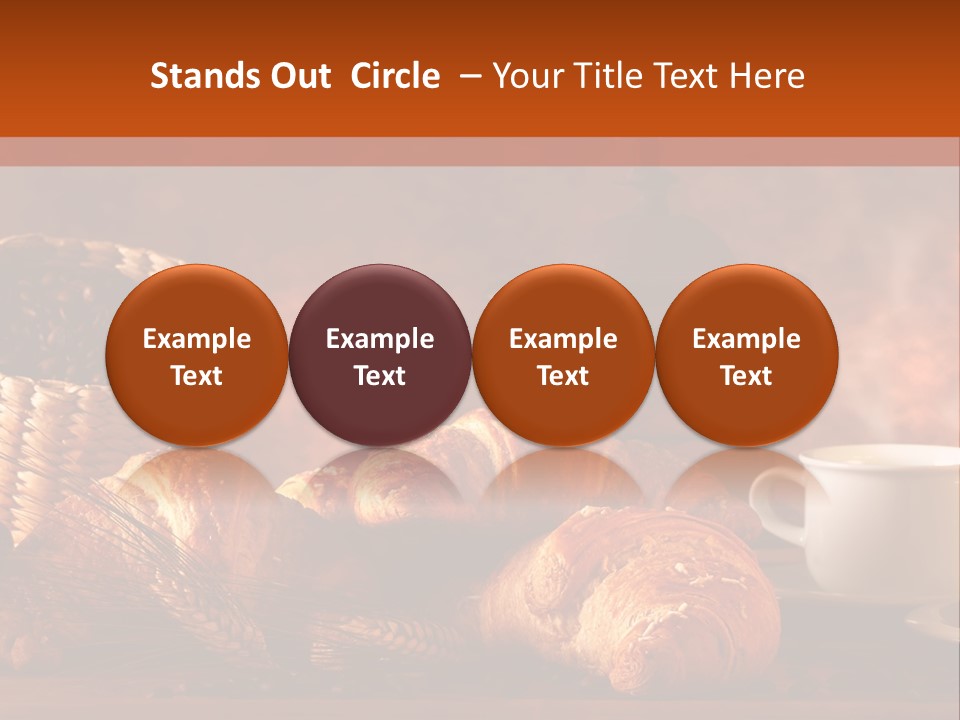 Stands Out Circle – Your Title Text Here

Example Text

Example Text

Example Text

Example Text